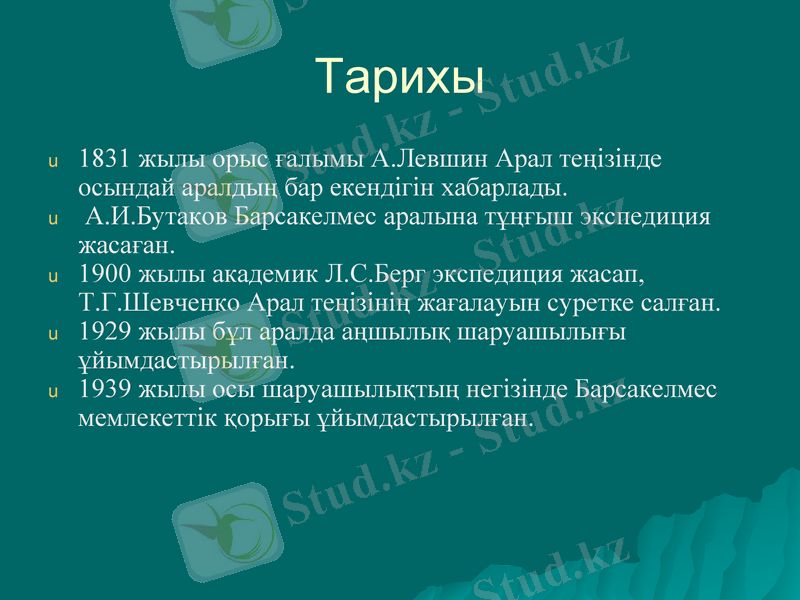 Тарихы

u 1831 жылы орыс ғалымы А.Левшин Арал теңізінде осындай аралдың бар екендігін хабарлады.
u А.И.Бутаков Барсакелмес аралына тұңғыш экспедиция жасаған.
u 1900 жылы академик Л.С.Берг экспедиция жасап, Т.Г.Шевченко Арал теңізінің жағалауын суретке салған.
u 1929 жылы бұл аралда аңшылық шаруашылығы ұйымдастырылған.
u 1939 жылы осы шаруашылықтың негізінде Барсакелмес мемлекеттік қорығы ұйымдастырылған.

Stud.kz - Stud.kz
Stud.kz - Stud.kz
Stud.kz - Stud.kz
Stud.kz